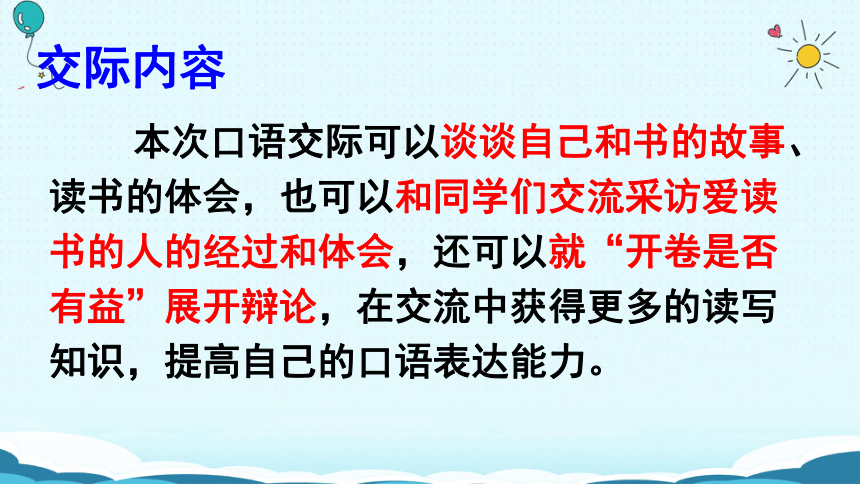 交际内容

本次口语交际可以谈谈自己和书的故事、读书的体会，也可以和同学们交流采访爱读书的人的经过和体会，还可以就“开卷是否有益”展开辩论，在交流中获得更多的读写知识，提高自己的口语表达能力。